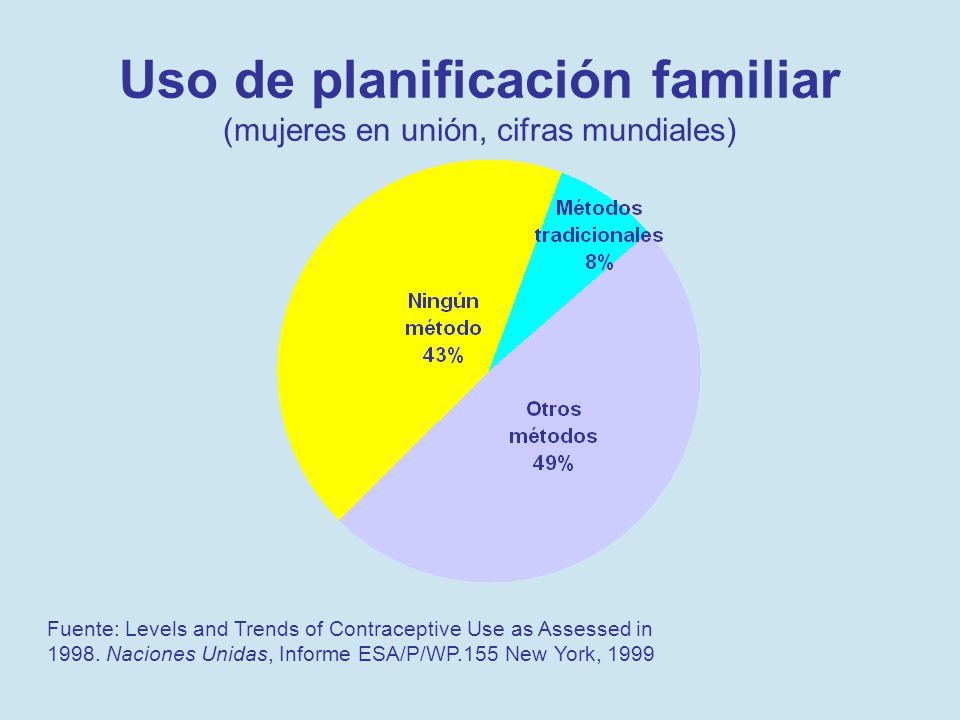 Uso de planificación familiar
(mujeres en unión, cifras mundiales)

Métodos tradicionales 8%

Ningún método 43%

Otros métodos 49%

Fuente: Levels and Trends of Contraceptive Use as Assessed in 1998. Naciones Unidas, Informe ESA/P/WP.155 New York, 1999